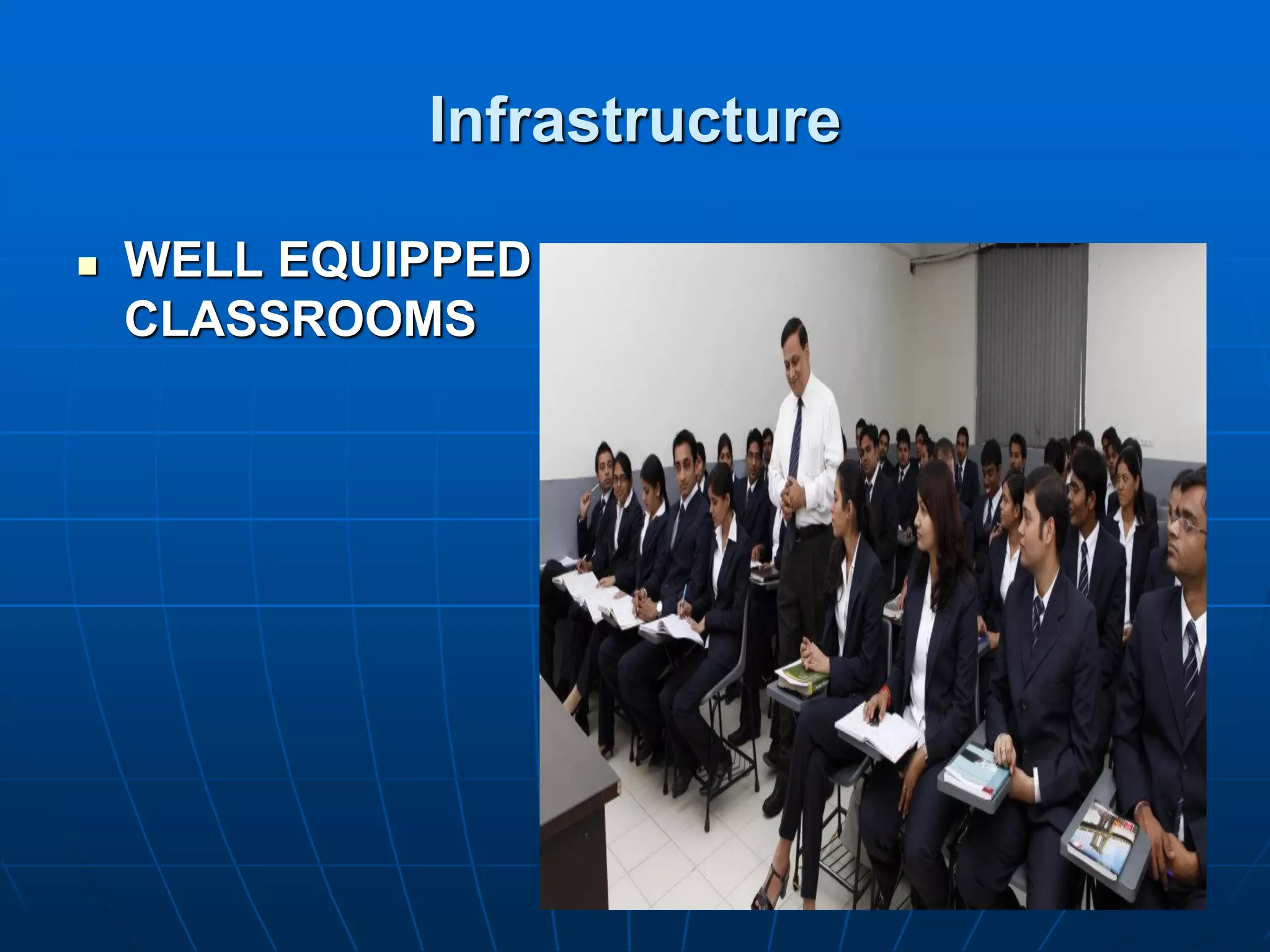 Infrastructure

WELL EQUIPPED CLASSROOMS